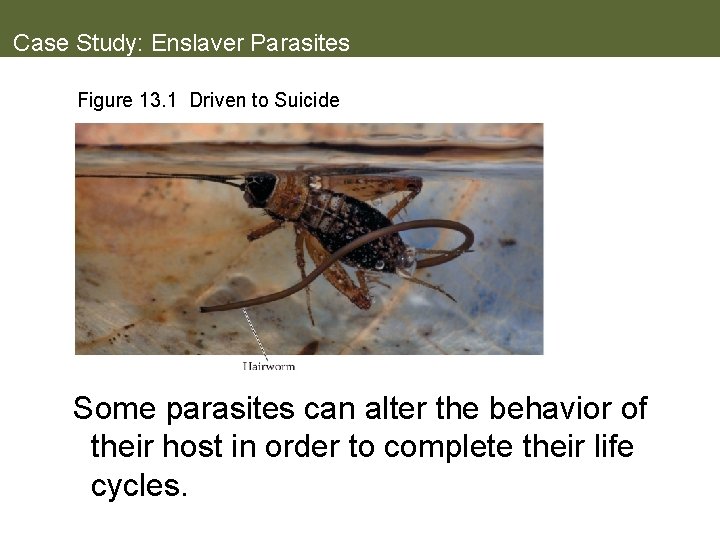 Case Study: Enslaver Parasites

Figure 13.1 Driven to Suicide

Hairworm

Some parasites can alter the behavior of their host in order to complete their life cycles.